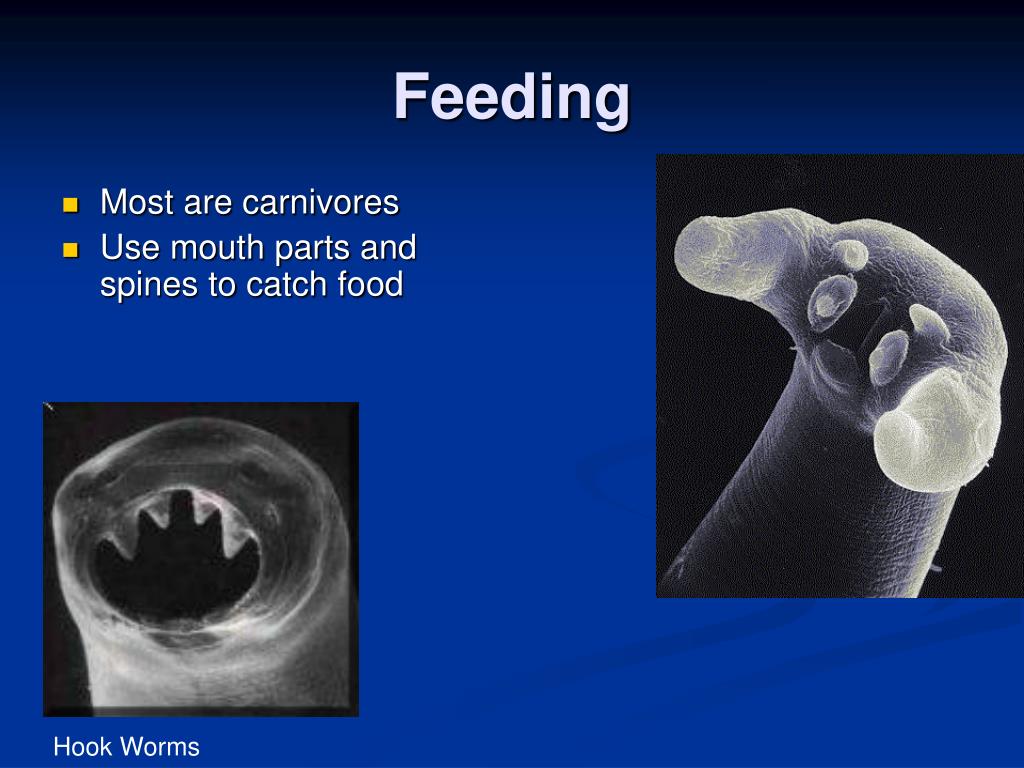 Feeding

- Most are carnivores
- Use mouth parts and spines to catch food

Hook Worms